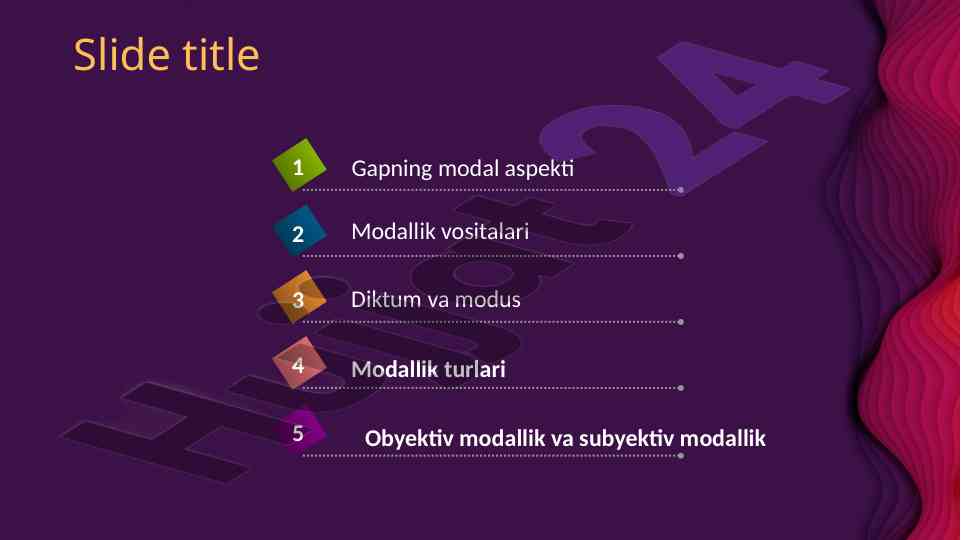 Slide title

1 Gapning modal aspekti

2 Modallik vositalari

3 Diktum va modus

4 Modallik turlari

5 Obyektiv modallik va subyektiv modallik

Hujjat24